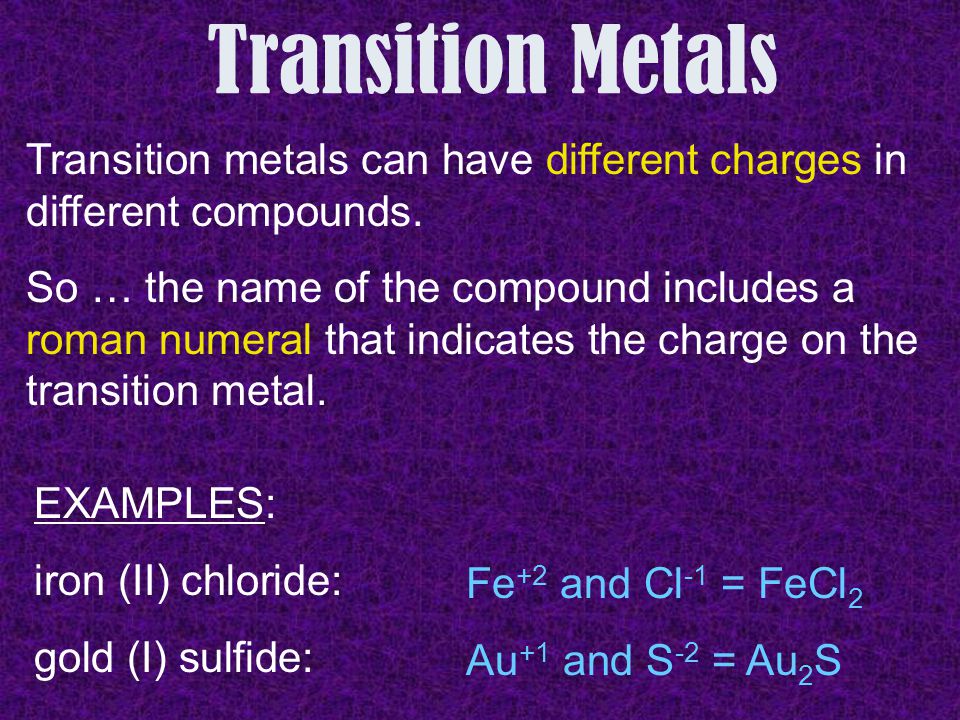 Transition Metals

Transition metals can have different charges in different compounds.

So … the name of the compound includes a roman numeral that indicates the charge on the transition metal.

EXAMPLES:

iron (II) chloride: $Fe^{+2}$ and $Cl^{-1}$ = $FeCl_2$

gold (I) sulfide: $Au^{+1}$ and $S^{-2}$ = $Au_2S$